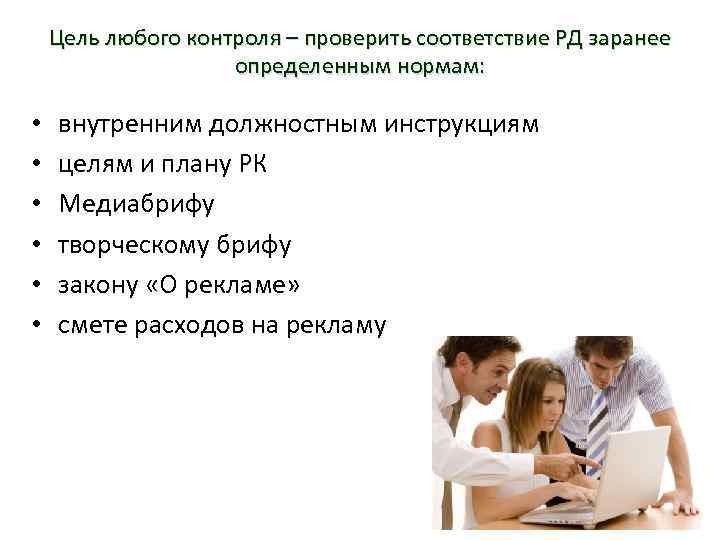 Цель любого контроля – проверить соответствие РД заранее определенным нормам:

• внутренним должностным инструкциям
• целям и плану РК
• Медиабрифу
• творческому брифу
• закону «О рекламе»
• смете расходов на рекламу